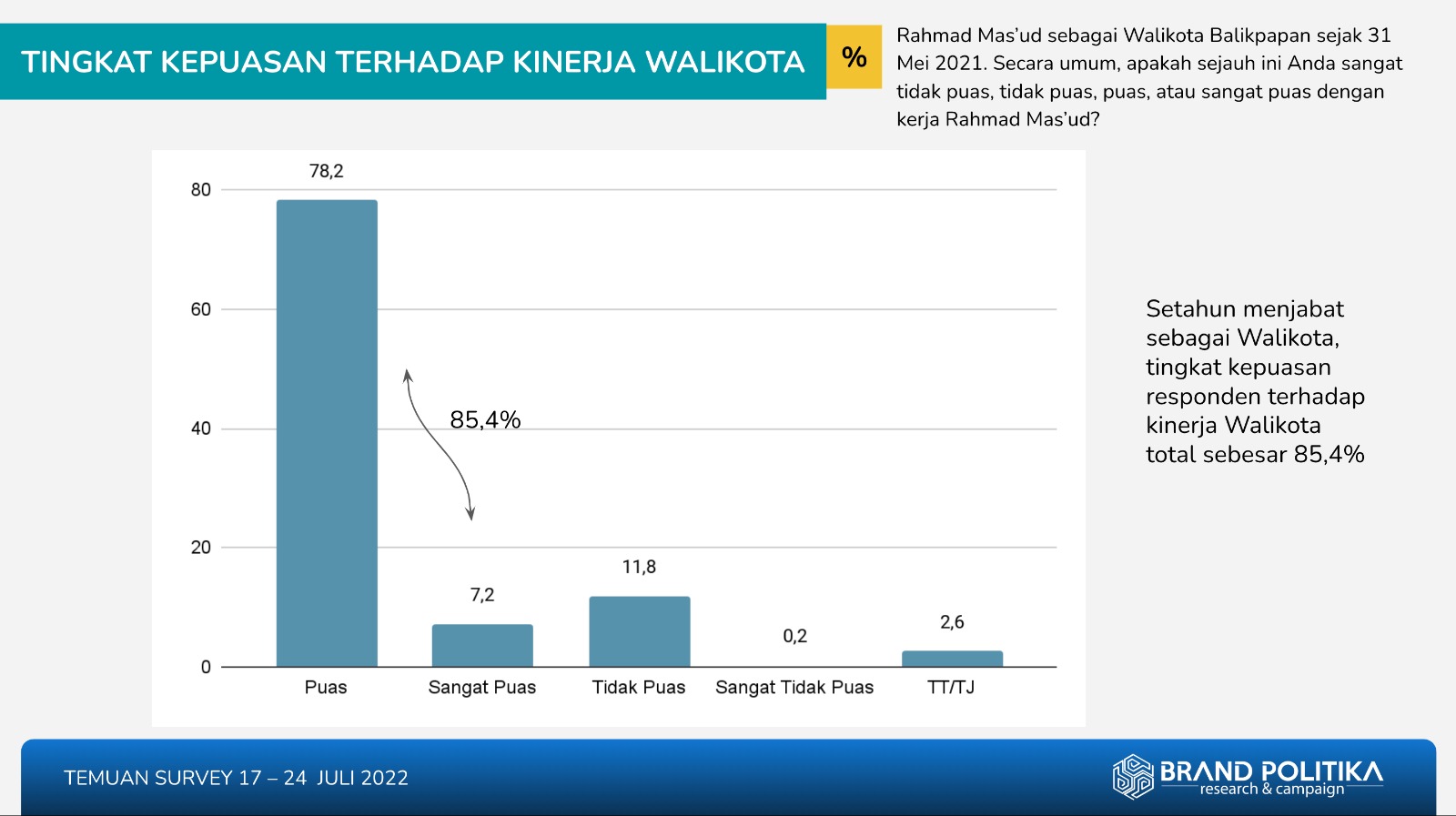 TINGKAT KEPUASAN TERHADAP KINERJA WALIKOTA

%

Rahmad Mas'ud sebagai Walikota Balikpapan sejak 31 Mei 2021. Secara umum, apakah sejauh ini Anda sangat tidak puas, tidak puas, puas, atau sangat puas dengan kerja Rahmad Mas'ud?

80
60
40
20
0

78,2
7,2
11,8
0,2
2,6

85,4%

Puas
Sangat Puas
Tidak Puas
Sangat Tidak Puas
TT/TJ

Setahun menjabat sebagai Walikota, tingkat kepuasan responden terhadap kinerja Walikota total sebesar 85,4%

TEMUAN SURVEY 17 – 24 JULI 2022

BRAND POLITIKA
research & campaign